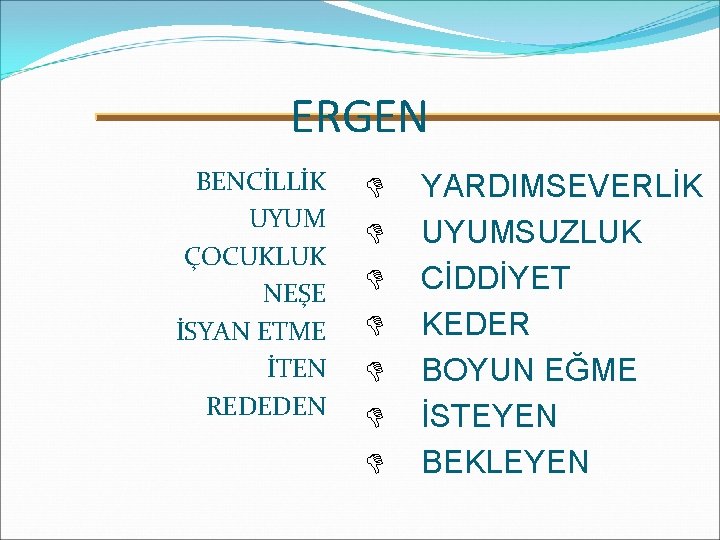 ERGEN

BENCİLLİK
UYUM
ÇOCUKLUK
NEŞE
İSYAN ETME
İTEN
REDEDEN

YARDIMSEVERLİK
UYUMSUZLUK
CİDDİYET
KEDER
BOYUN EĞME
İSTEYEN
BEKLEYEN